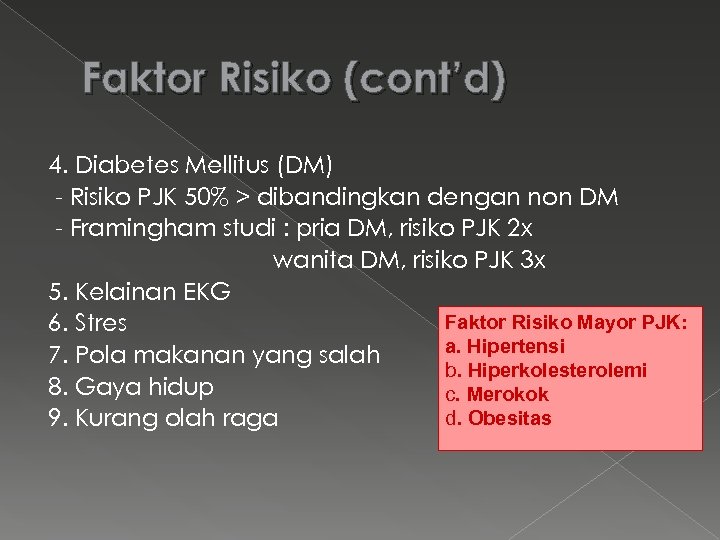 Faktor Risiko (cont'd)

4. Diabetes Mellitus (DM)
- Risiko PJK 50% > dibandingkan dengan non DM
- Framingham studi : pria DM, risiko PJK 2x
wanita DM, risiko PJK 3x
5. Kelainan EKG
6. Stres
7. Pola makanan yang salah
8. Gaya hidup
9. Kurang olah raga

Faktor Risiko Mayor PJK:
a. Hipertensi
b. Hiperkolesterolemi
c. Merokok
d. Obesitas